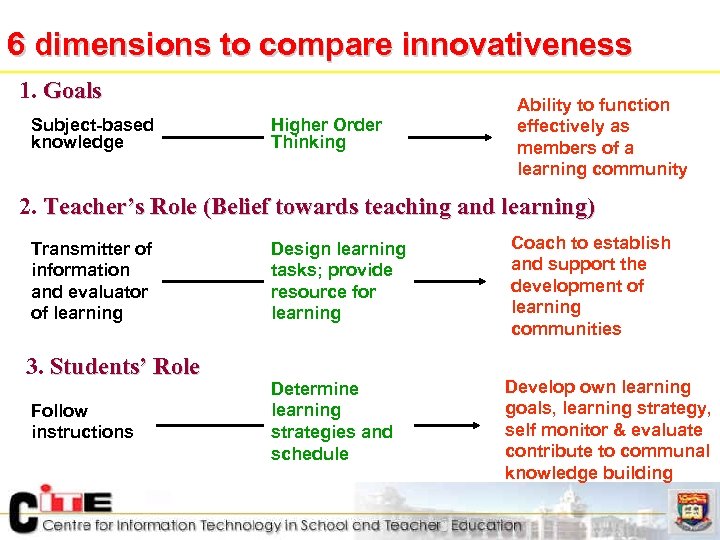 6 dimensions to compare innovativeness

1. Goals

Subject-based knowledge

Higher Order Thinking

Ability to function effectively as members of a learning community

2. Teacher's Role (Belief towards teaching and learning)

Transmitter of information and evaluator of learning

Design learning tasks; provide resource for learning

Coach to establish and support the development of learning communities

3. Students' Role

Follow instructions

Determine learning strategies and schedule

Develop own learning goals, learning strategy, self monitor & evaluate contribute to communal knowledge building

CITE

Centre for Information Technology in School and Teacher Education